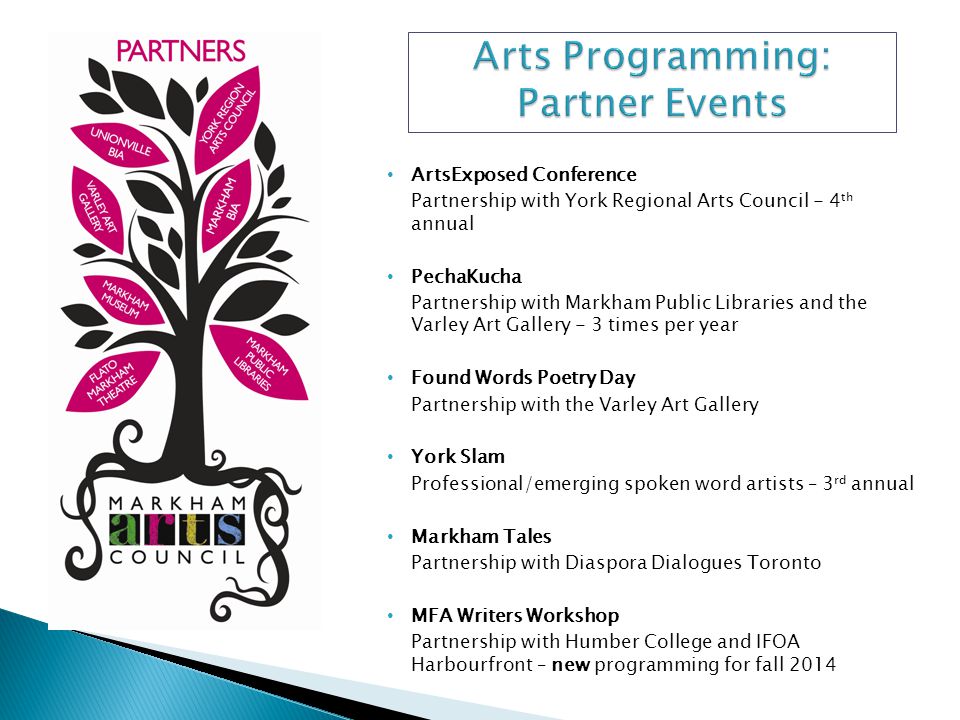 PARTNERS

UNIONVILLE BIA

YORK REGION ARTS COUNCIL

VARLEY ART GALLERY

MARKHAM BIA

MARKHAM MUSEUM

MARKHAM PUBLIC LIBRARIES

FLATO MARKHAM THEATRE

MARKHAM arts COUNCIL

Arts Programming: Partner Events

• ArtsExposed Conference
Partnership with York Regional Arts Council – 4$^{th}$ annual

• PechaKucha
Partnership with Markham Public Libraries and the Varley Art Gallery – 3 times per year

• Found Words Poetry Day
Partnership with the Varley Art Gallery

• York Slam
Professional/emerging spoken word artists – 3$^{rd}$ annual

• Markham Tales
Partnership with Diaspora Dialogues Toronto

• MFA Writers Workshop
Partnership with Humber College and IFOA Harbourfront – new programming for fall 2014